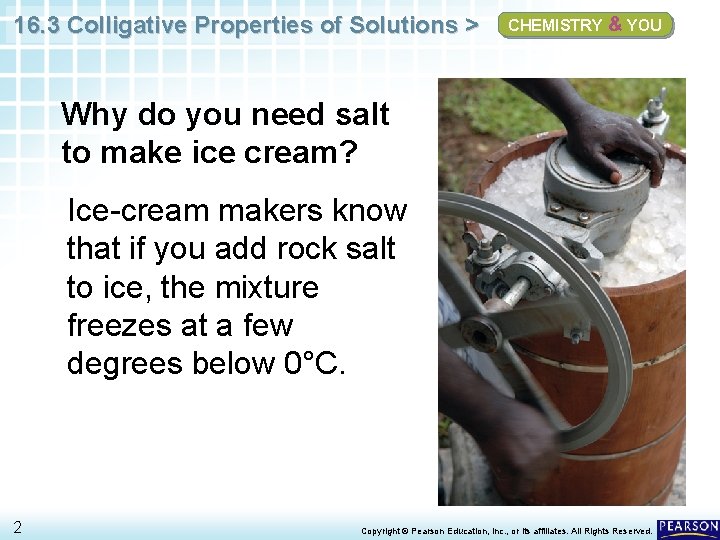 16.3 Colligative Properties of Solutions >

CHEMISTRY & YOU

Why do you need salt to make ice cream?

Ice-cream makers know that if you add rock salt to ice, the mixture freezes at a few degrees below 0°C.

2

Copyright © Pearson Education, Inc., or its affiliates. All Rights Reserved.

PEARSON